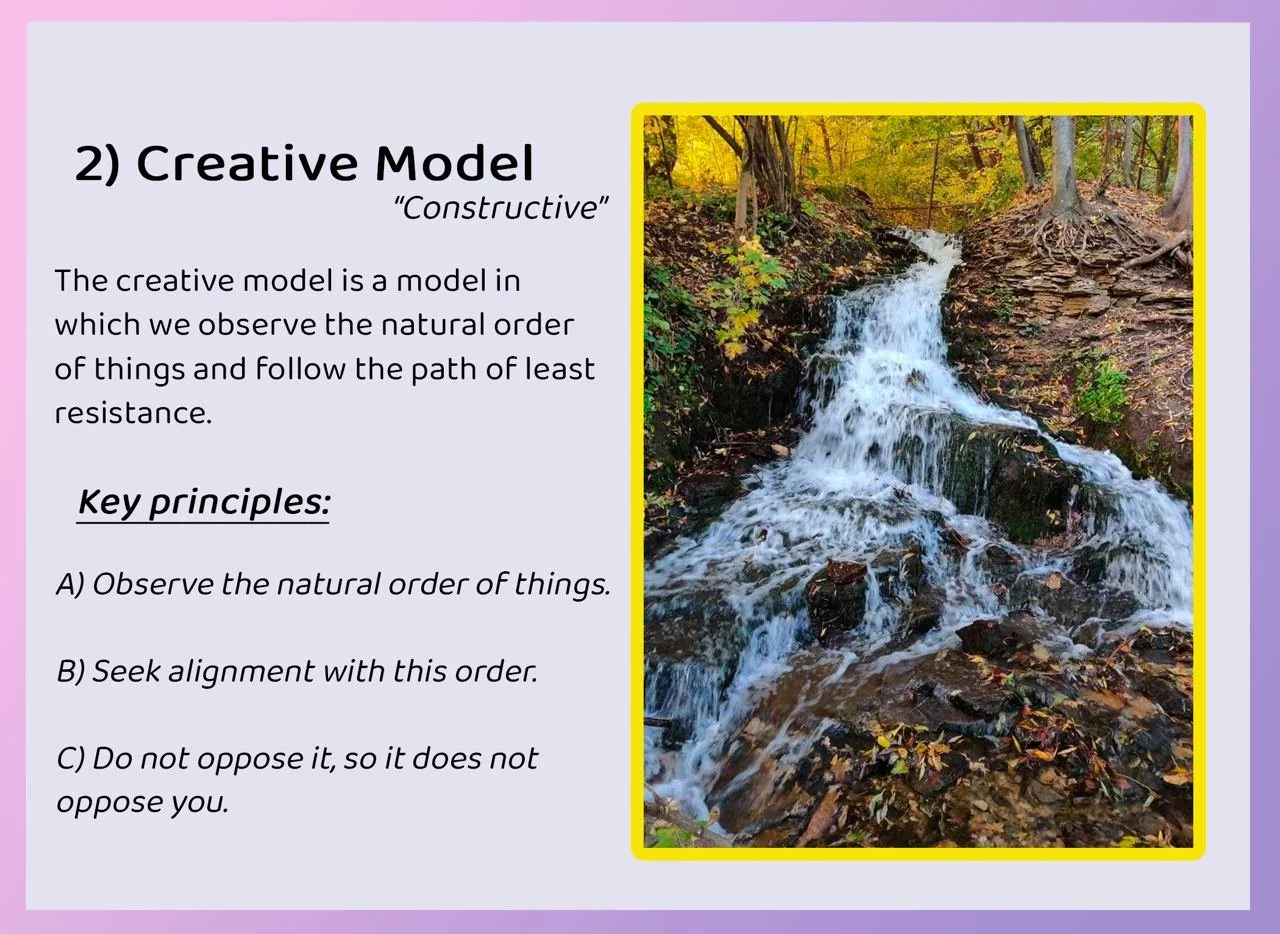 2) Creative Model
"Constructive"

The creative model is a model in which we observe the natural order of things and follow the path of least resistance.

Key principles:

A) Observe the natural order of things.

B) Seek alignment with this order.

C) Do not oppose it, so it does not oppose you.